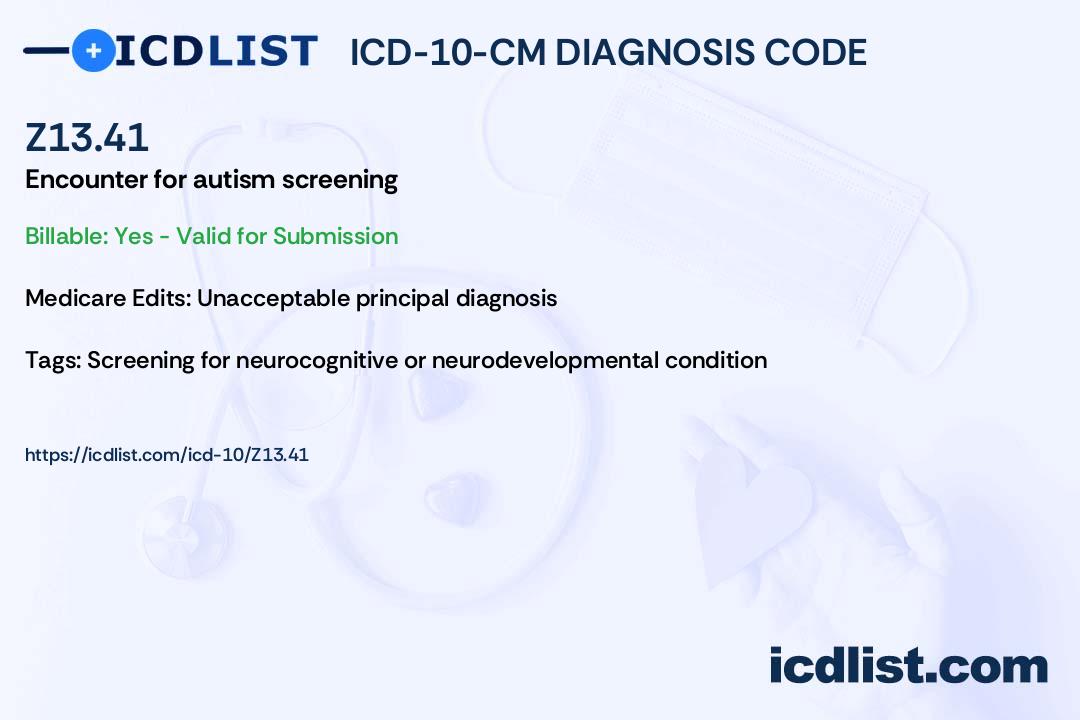 ICDLIST ICD-10-CM DIAGNOSIS CODE

Z13.41

Encounter for autism screening

Billable: Yes - Valid for Submission

Medicare Edits: Unacceptable principal diagnosis

Tags: Screening for neurocognitive or neurodevelopmental condition

https://icdlist.com/icd-10/Z13.41

icdlist.com